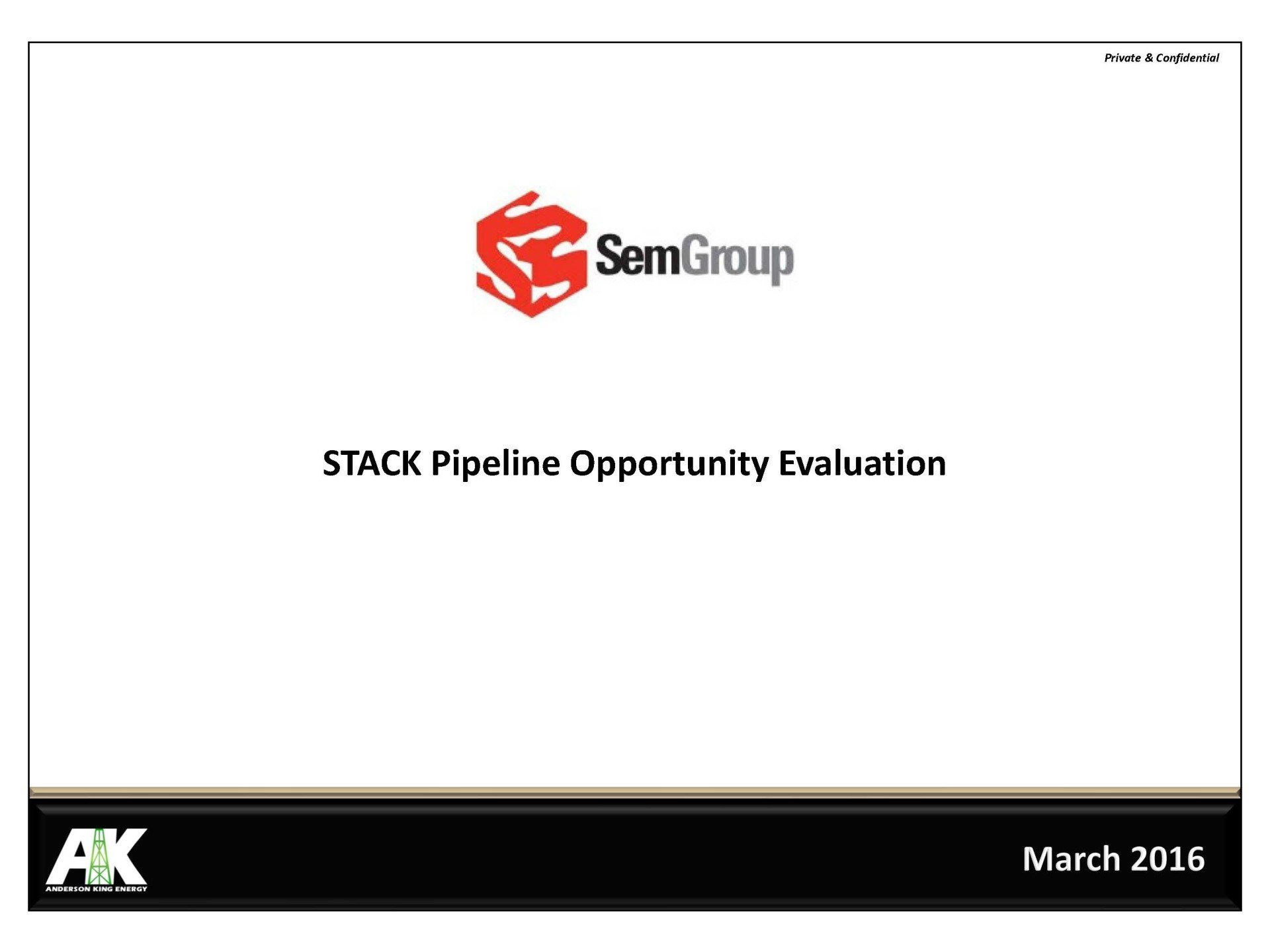 Private & Confidential

SemGroup

STACK Pipeline Opportunity Evaluation

AK
ANDERSON KING ENERGY

March 2016